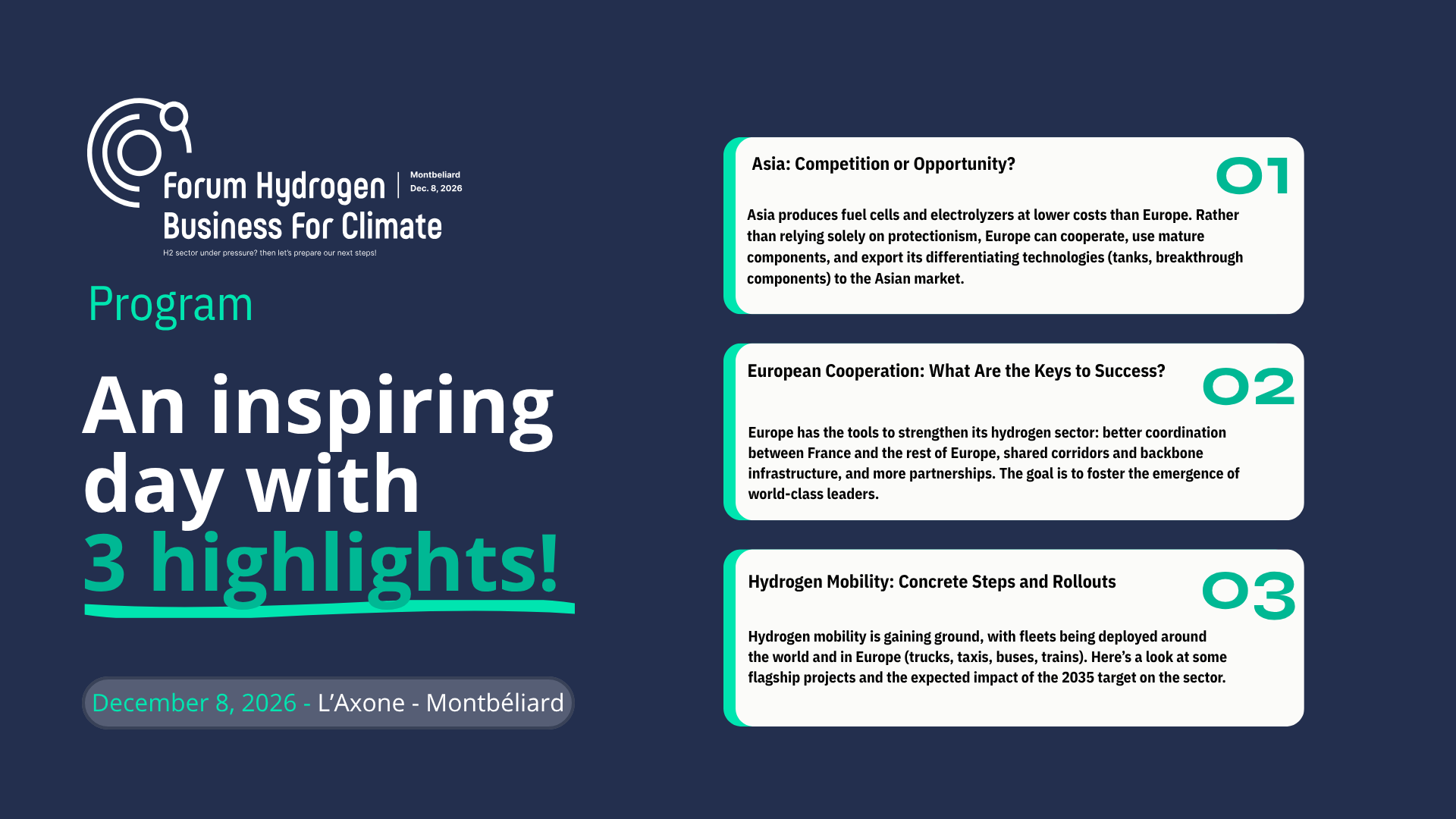 Forum Hydrogen Business For Climate
Montbeliard
Dec. 8, 2026
H2 sector under pressure? then let's prepare our next steps!

Program

An inspiring day with 3 highlights!

December 8, 2026 - L'Axone - Montbéliard

Asia: Competition or Opportunity?
01
Asia produces fuel cells and electrolyzers at lower costs than Europe. Rather than relying solely on protectionism, Europe can cooperate, use mature components, and export its differentiating technologies (tanks, breakthrough components) to the Asian market.

European Cooperation: What Are the Keys to Success?
02
Europe has the tools to strengthen its hydrogen sector: better coordination between France and the rest of Europe, shared corridors and backbone infrastructure, and more partnerships. The goal is to foster the emergence of world-class leaders.

Hydrogen Mobility: Concrete Steps and Rollouts
03
Hydrogen mobility is gaining ground, with fleets being deployed around the world and in Europe (trucks, taxis, buses, trains). Here's a look at some flagship projects and the expected impact of the 2035 target on the sector.